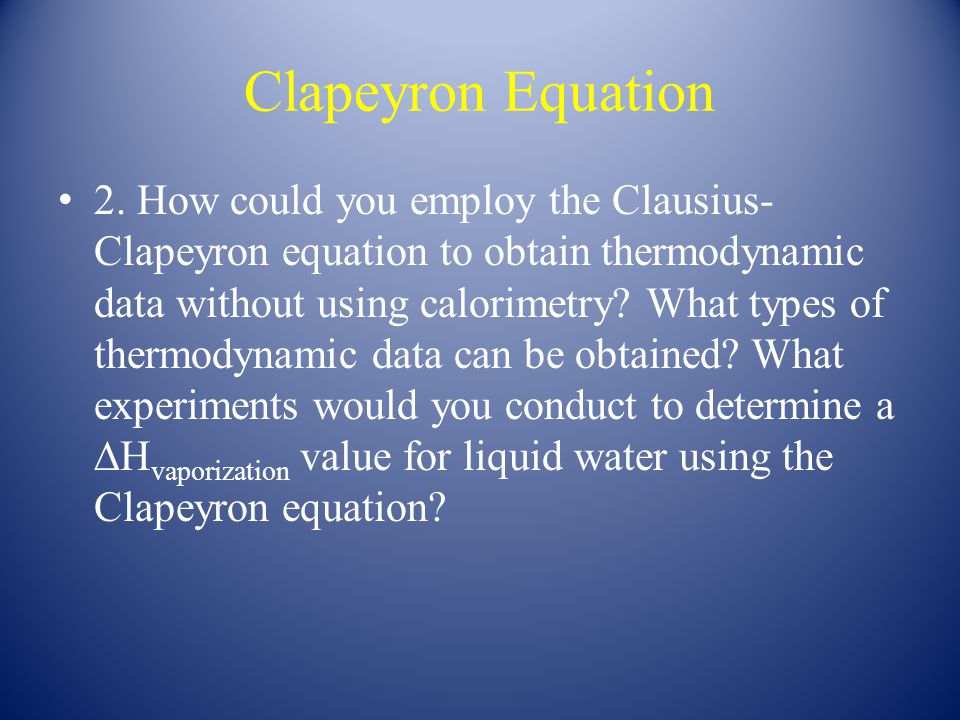 Clapeyron Equation

• 2. How could you employ the Clausius-Clapeyron equation to obtain thermodynamic data without using calorimetry? What types of thermodynamic data can be obtained? What experiments would you conduct to determine a $\Delta H_{vaporization}$ value for liquid water using the Clapeyron equation?